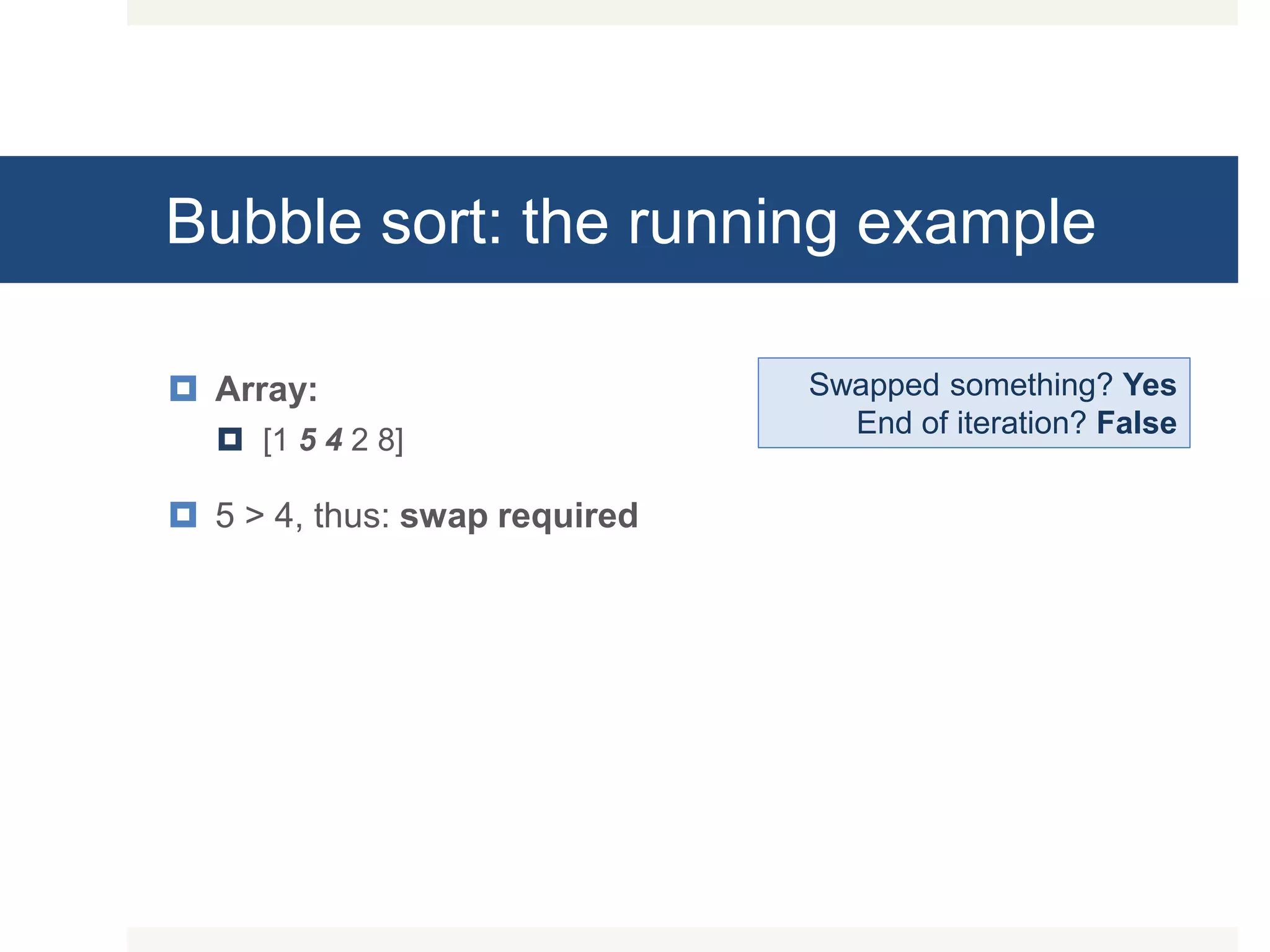 Bubble sort: the running example

Array:

[1 5 4 2 8]

5 > 4, thus: swap required

Swapped something? Yes
End of iteration? False